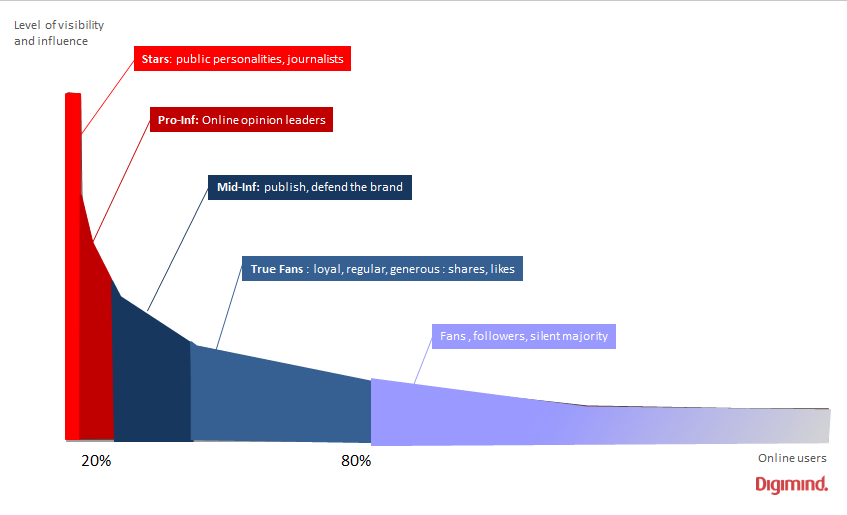 Level of visibility and influence

Stars: public personalities, journalists

Pro-Inf: Online opinion leaders

Mid-Inf: publish, defend the brand

True Fans : loyal, regular, generous : shares, likes

Fans , followers, silent majority

20%

80%

Online users

Digimind.